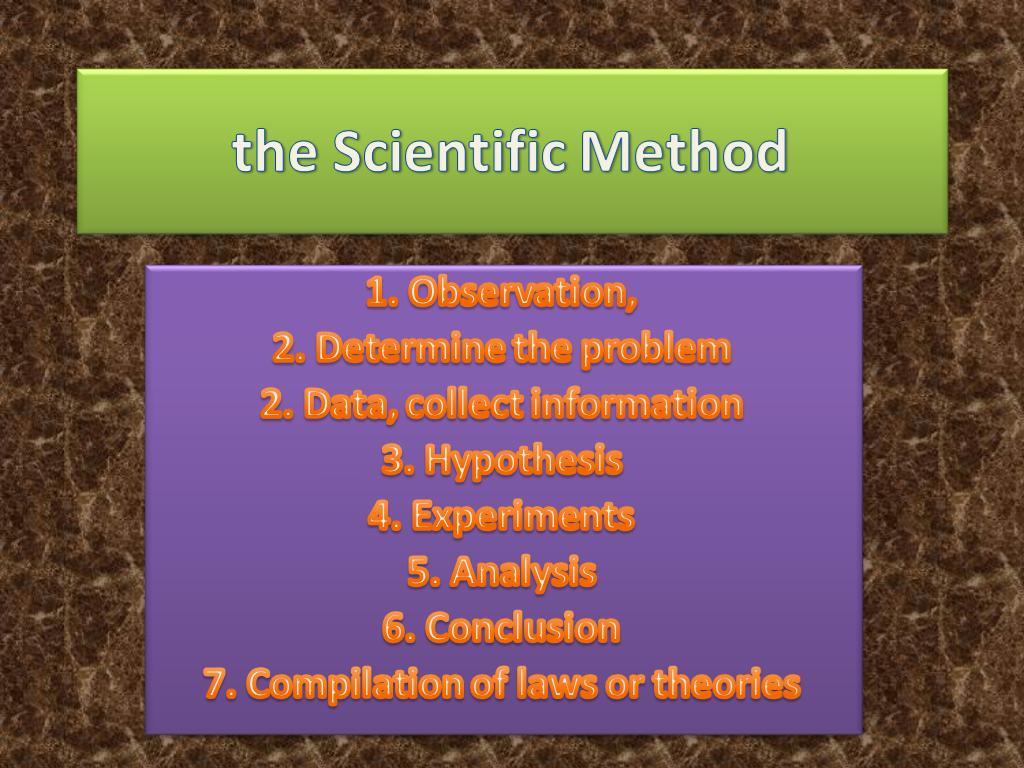 the Scientific Method

1. Observation,
2. Determine the problem
2. Data, collect information
3. Hypothesis
4. Experiments
5. Analysis
6. Conclusion
7. Compilation of laws or theories